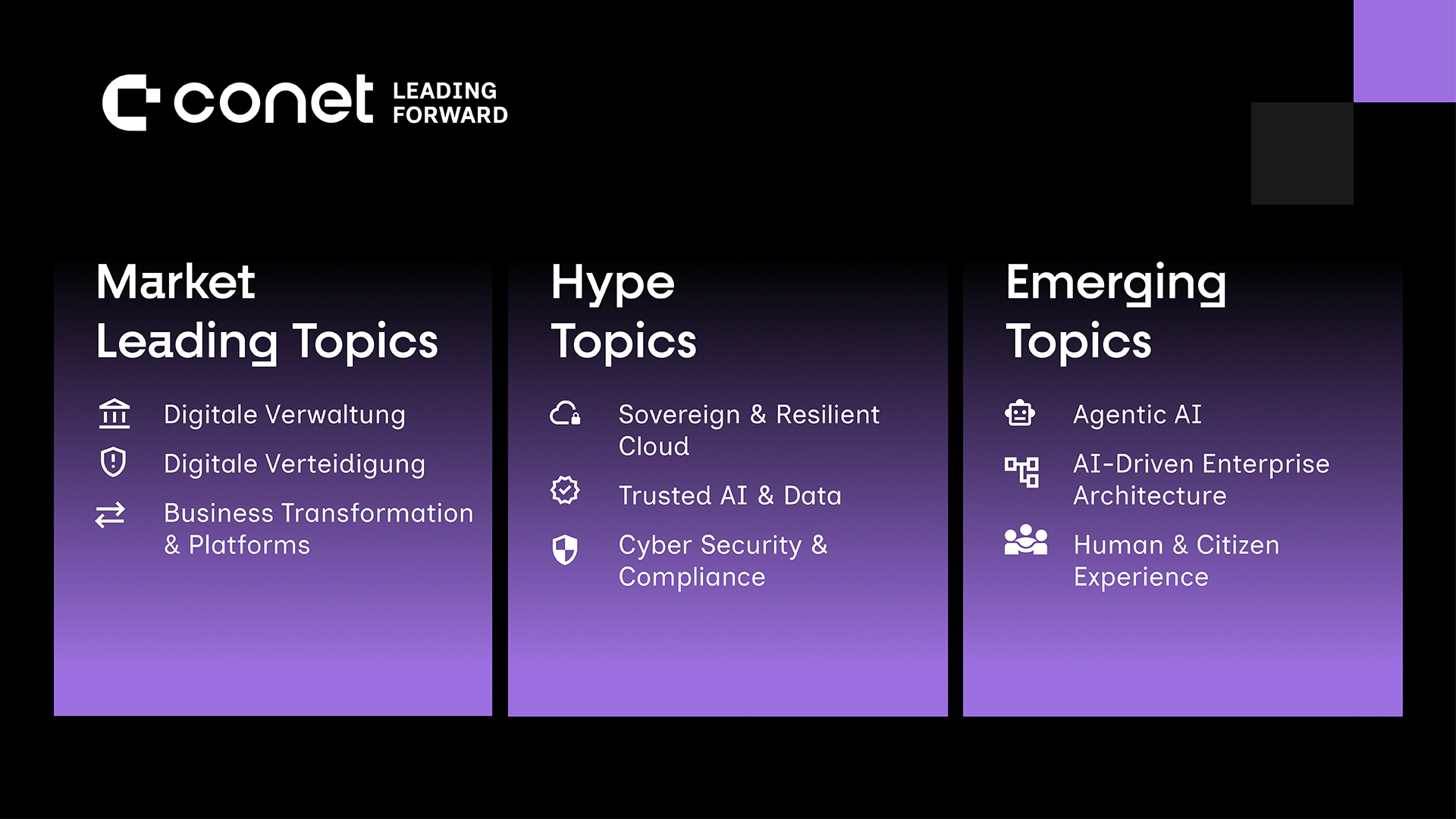 conet LEADING FORWARD

Market Leading Topics

Digitale Verwaltung

Digitale Verteidigung

Business Transformation & Platforms

Hype Topics

Sovereign & Resilient Cloud

Trusted AI & Data

Cyber Security & Compliance

Emerging Topics

Agentic AI

AI-Driven Enterprise Architecture

Human & Citizen Experience